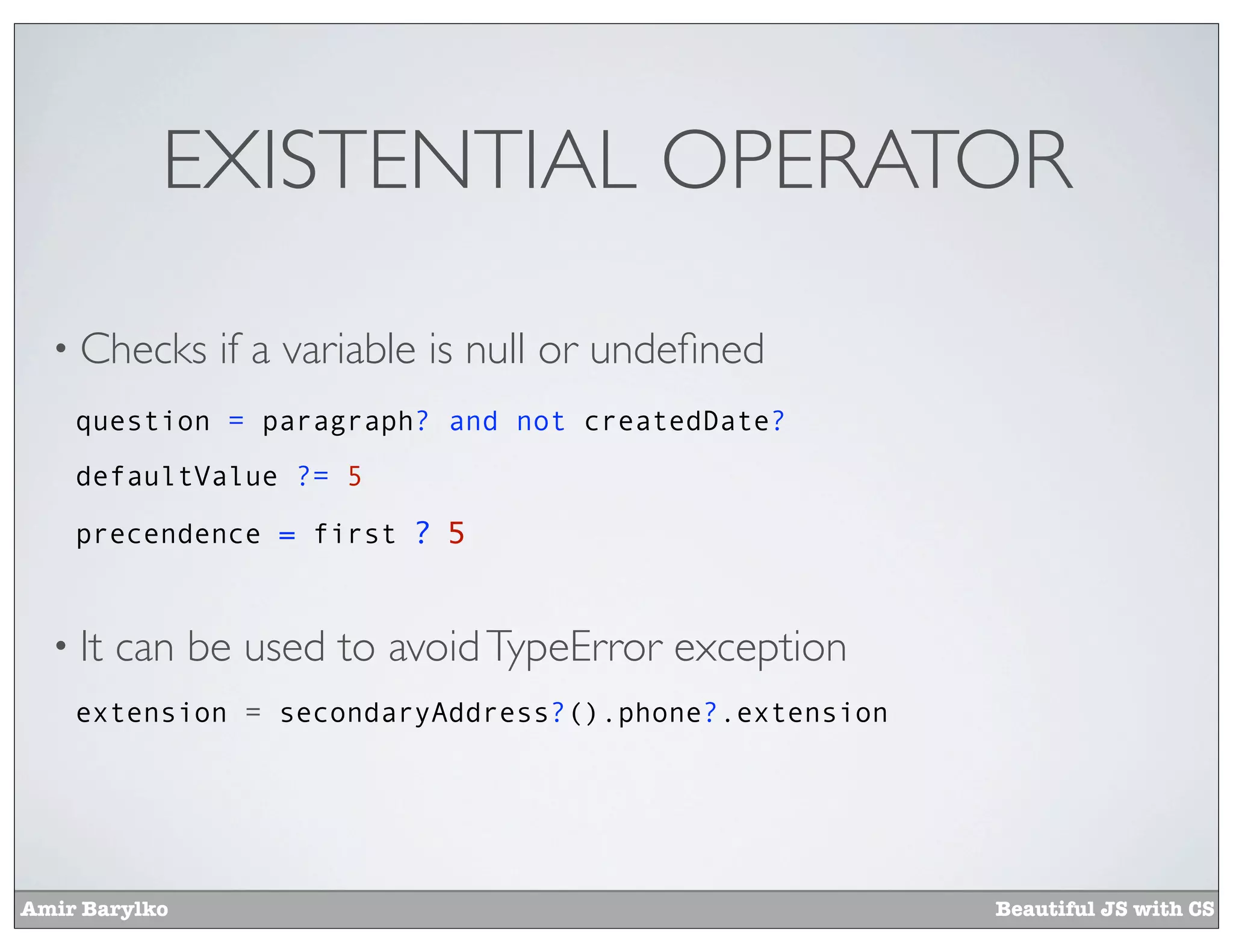 EXISTENTIAL OPERATOR

• Checks if a variable is null or undefined

question = paragraph? and not createdDate?

defaultValue ?= 5

precendence = first ? 5

• It can be used to avoid TypeError exception

extension = secondaryAddress?().phone?.extension

Amir Barylko

Beautiful JS with CS